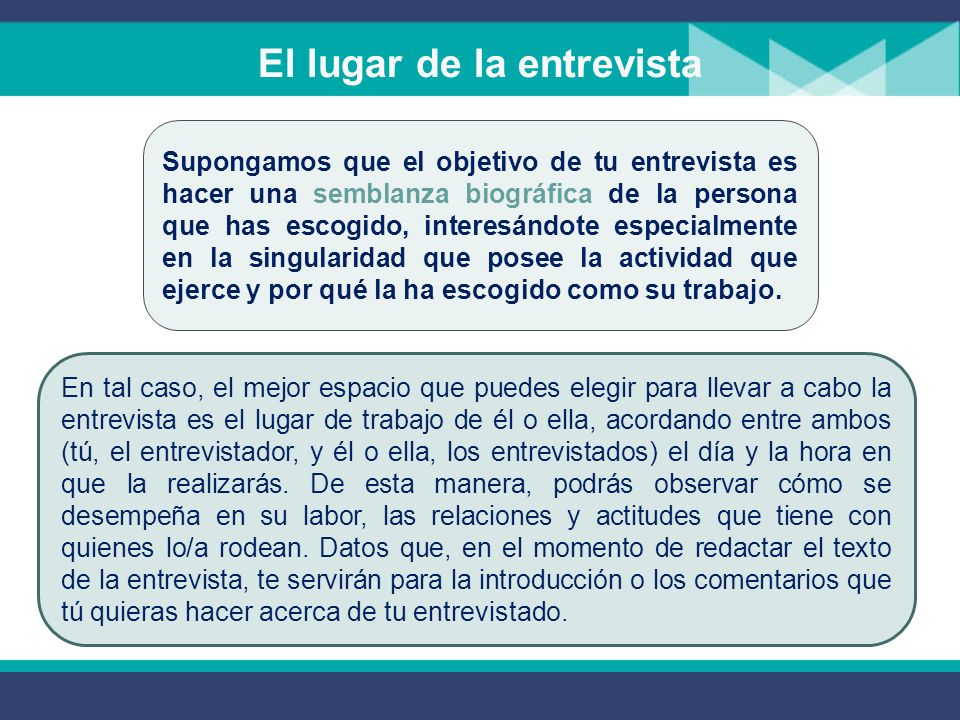 El lugar de la entrevista

Supongamos que el objetivo de tu entrevista es hacer una semblanza biográfica de la persona que has escogido, interesándote especialmente en la singularidad que posee la actividad que ejerce y por qué la ha escogido como su trabajo.

En tal caso, el mejor espacio que puedes elegir para llevar a cabo la entrevista es el lugar de trabajo de él o ella, acordando entre ambos (tú, el entrevistador, y él o ella, los entrevistados) el día y la hora en que la realizarás. De esta manera, podrás observar cómo se desempeña en su labor, las relaciones y actitudes que tiene con quienes lo/a rodean. Datos que, en el momento de redactar el texto de la entrevista, te servirán para la introducción o los comentarios que tú quieras hacer acerca de tu entrevistado.